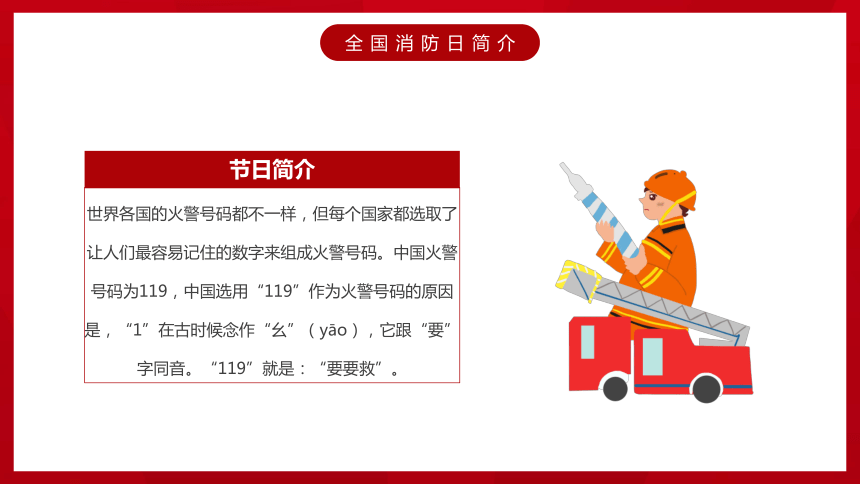 全国消防日简介

节日简介

世界各国的火警号码都不一样，但每个国家都选取了让人们最容易记住的数字来组成火警号码。中国火警号码为119，中国选用“119”作为火警号码的原因是，“1”在古时候念作“幺”（yāo），它跟“要”字同音。“119”就是：“要要救”。